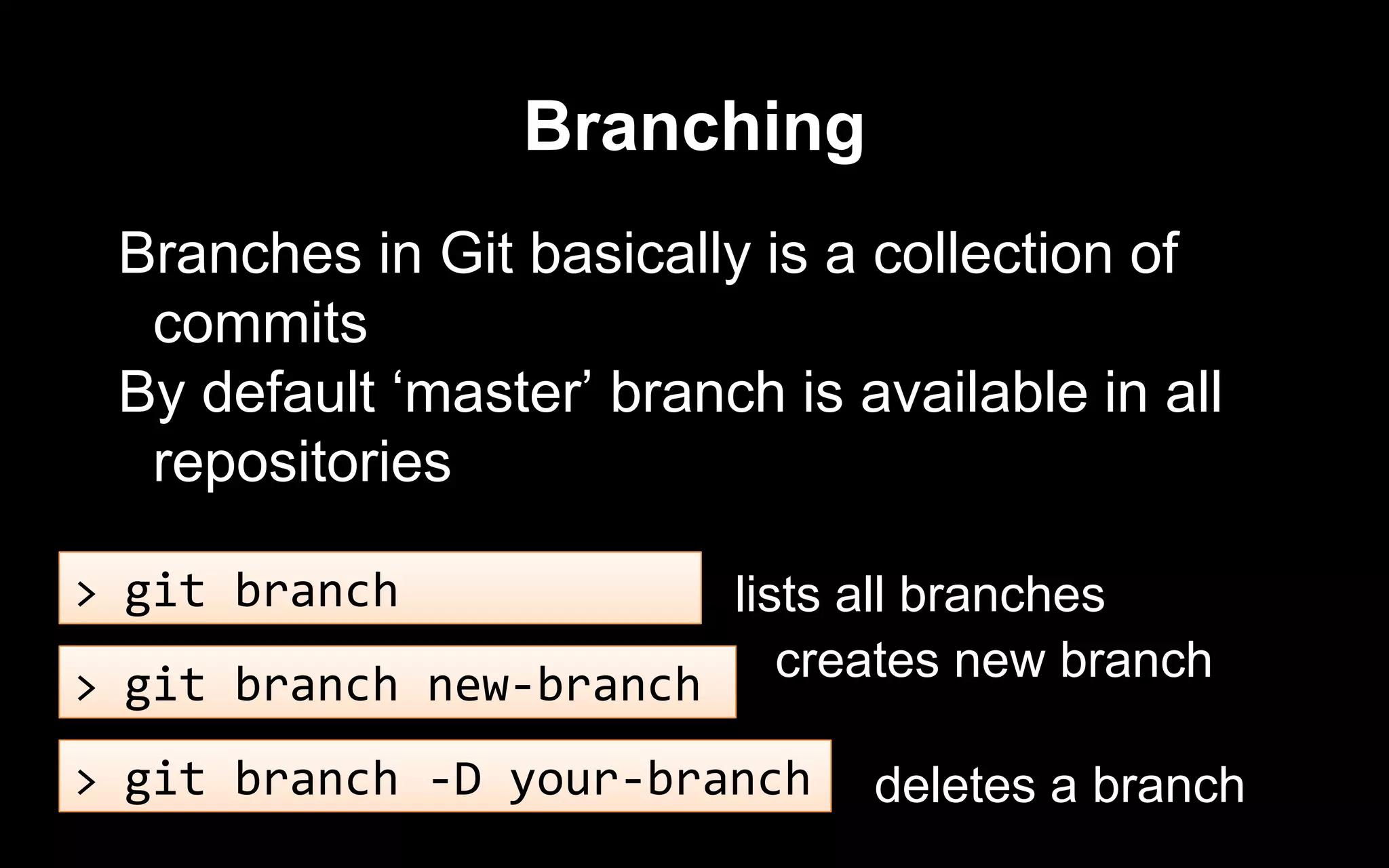 Branching

Branches in Git basically is a collection of commits

By default ‘master’ branch is available in all repositories

> git branch

lists all branches

> git branch new-branch

creates new branch

> git branch -D your-branch

deletes a branch